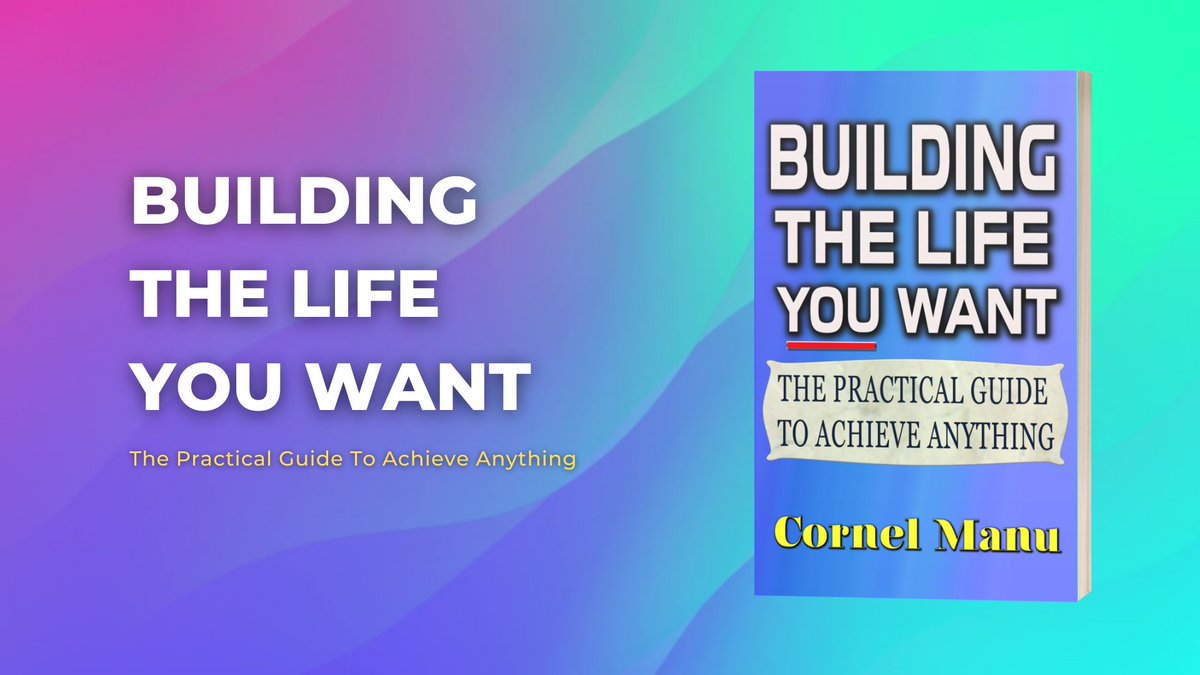 BUILDING THE LIFE YOU WANT

The Practical Guide To Achieve Anything

BUILDING THE LIFE YOU WANT

THE PRACTICAL GUIDE TO ACHIEVE ANYTHING

Cornel Manu